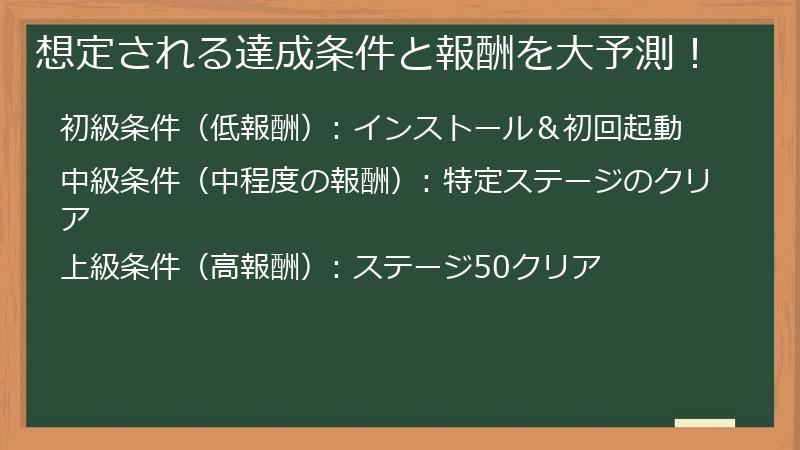 想定される達成条件と報酬を大予測！

初級条件（低報酬）：インストール＆初回起動

中級条件（中程度の報酬）：特定ステージのクリア

上級条件（高報酬）：ステージ50クリア